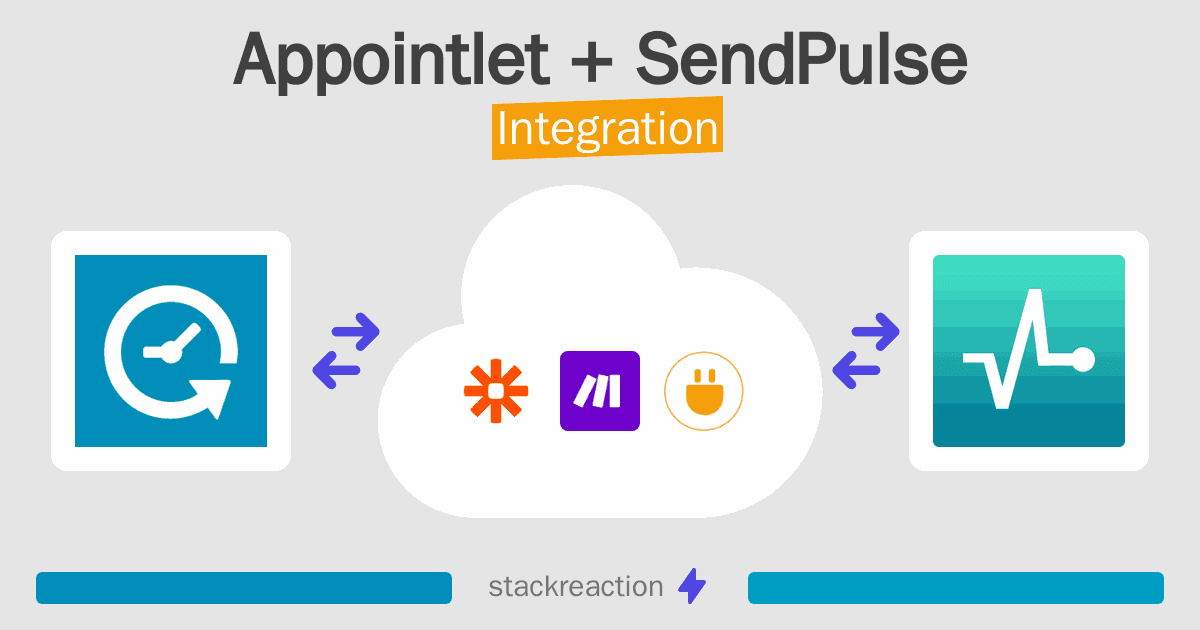 Appointlet + SendPulse
Integration

stackreaction